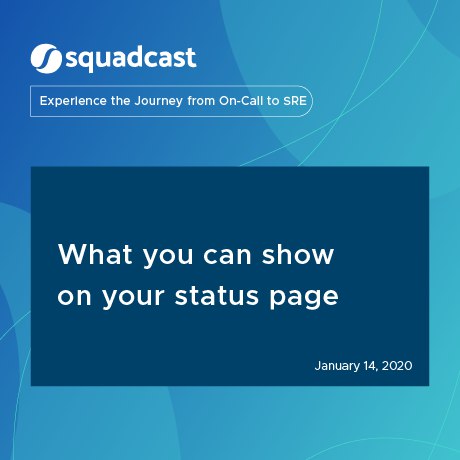 squadcast

Experience the Journey from On-Call to SRE

What you can show on your status page

January 14, 2020